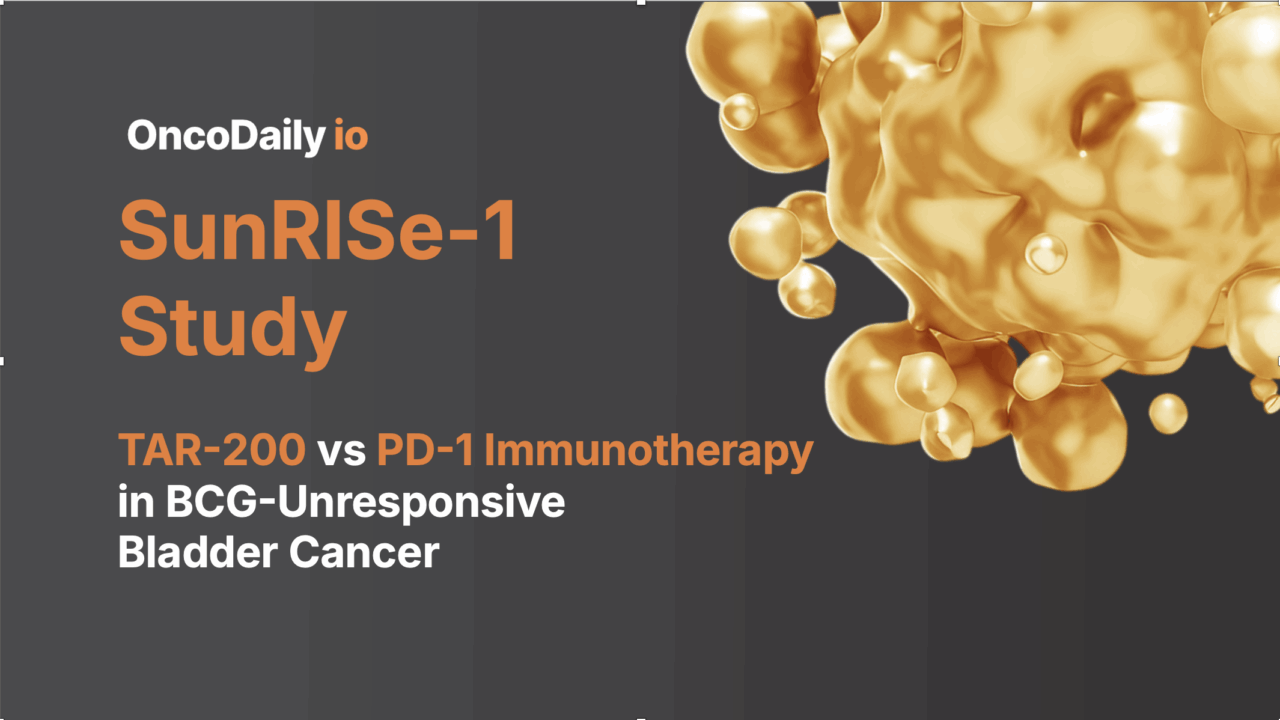 OncoDaily io

SunRISe-1 Study

TAR-200 vs PD-1 Immunotherapy in BCG-Unresponsive Bladder Cancer